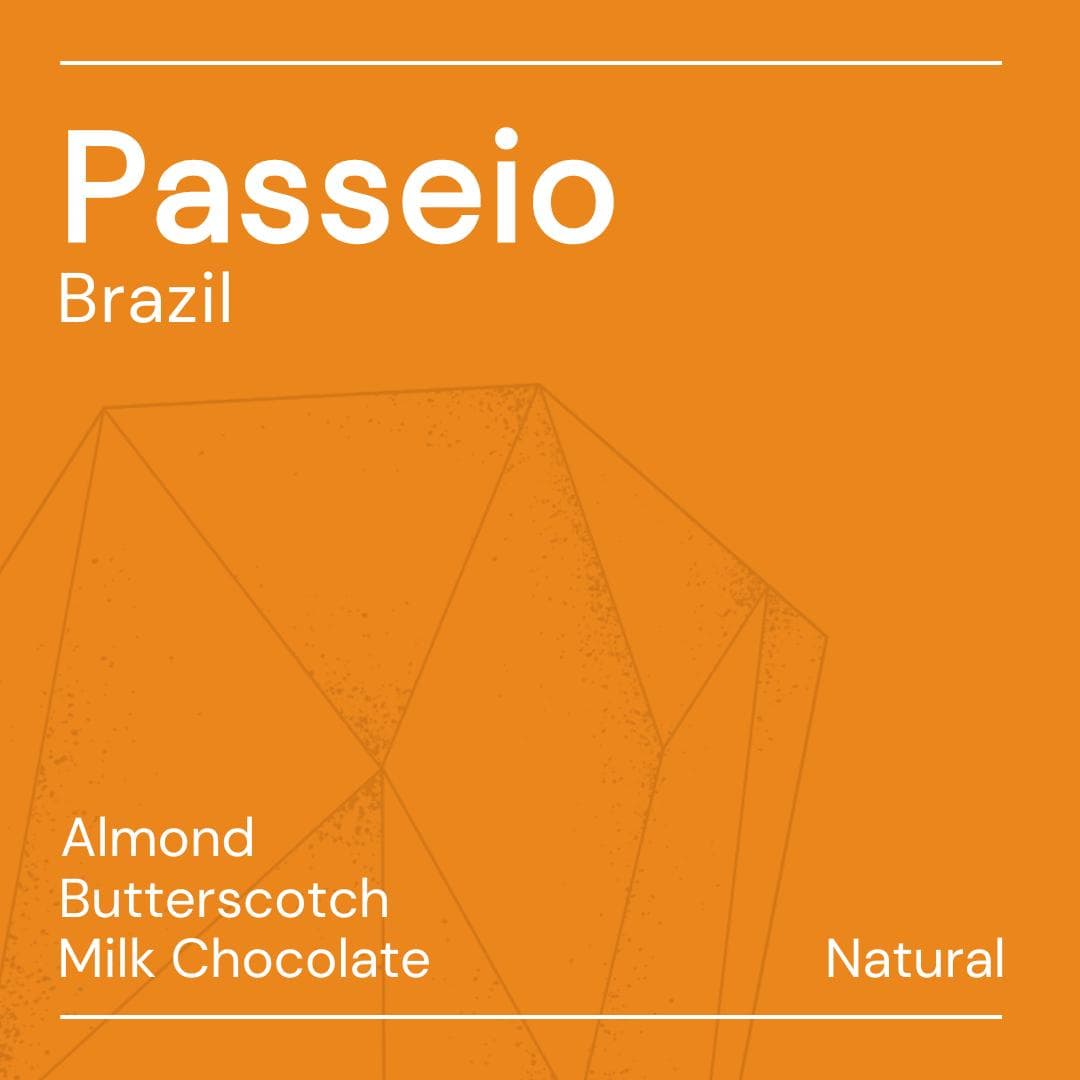 Passeio
Brazil

Almond
Butterscotch
Milk Chocolate

Natural